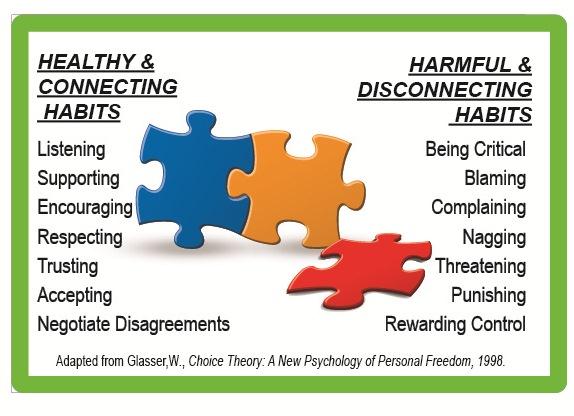 HEALTHY & CONNECTING HABITS

Listening
Supporting
Encouraging
Respecting
Trusting
Accepting
Negotiate Disagreements

HARMFUL & DISCONNECTING HABITS

Being Critical
Blaming
Complaining
Nagging
Threatening
Punishing
Rewarding Control

Adapted from Glasser,W., Choice Theory: A New Psychology of Personal Freedom, 1998.